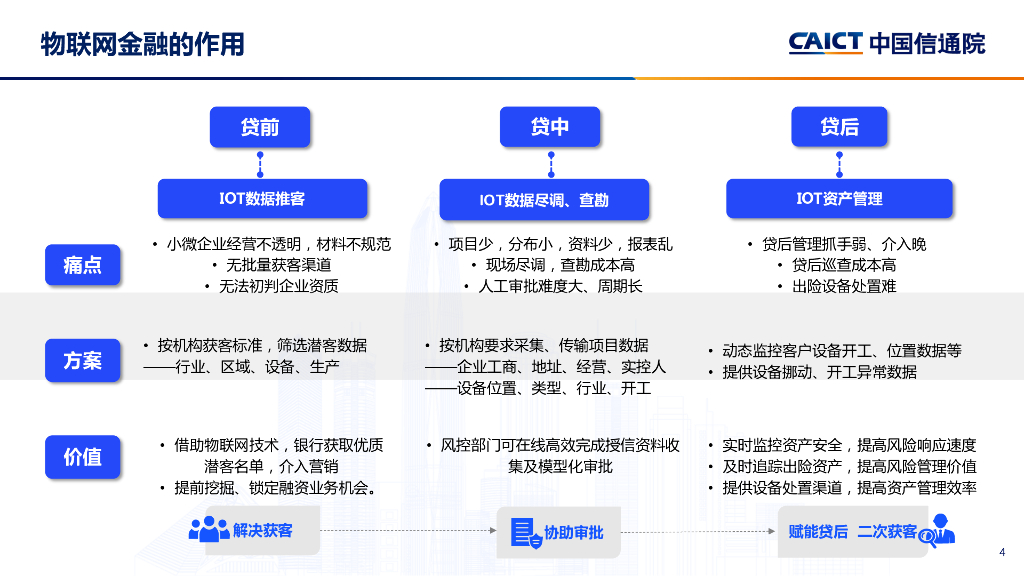 物联网金融的作用

CAICT 中国信通院

贷前

IOT数据推客

贷中

IOT数据尽调、查勘

贷后

IOT资产管理

痛点

• 小微企业经营不透明，材料不规范
• 无批量获客渠道
• 无法初判企业资质

• 项目少，分布小，资料少，报表乱
• 现场尽调，查勘成本高
• 人工审批难度大、周期长

• 贷后管理抓手弱、介入晚
• 贷后巡查成本高
• 出险设备处置难

方案

• 按机构获客标准，筛选潜客数据
——行业、区域、设备、生产

• 按机构要求采集、传输项目数据
——企业工商、地址、经营、实控人
——设备位置、类型、行业、开工

• 动态监控客户设备开工、位置数据等
• 提供设备挪动、开工异常数据

价值

• 借助物联网技术，银行获取优质潜客名单，介入营销
• 提前挖掘、锁定融资业务机会。

• 风控部门可在线高效完成授信资料收集及模型化审批

• 实时监控资产安全，提高风险响应速度
• 及时追踪出险资产，提高风险管理价值
• 提供设备处置渠道，提高资产管理效率

解决获客

协助审批

赋能贷后 二次获客

4